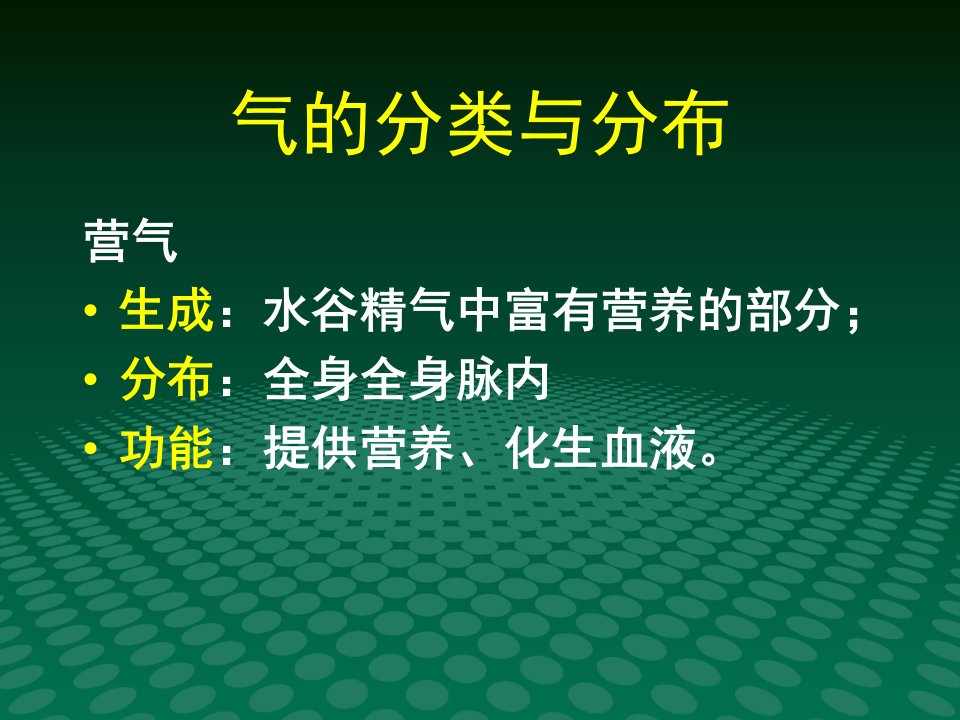 气的分类与分布

营气

• 生成：水谷精气中富有营养的部分；
• 分布：全身全身脉内
• 功能：提供营养、化生血液。